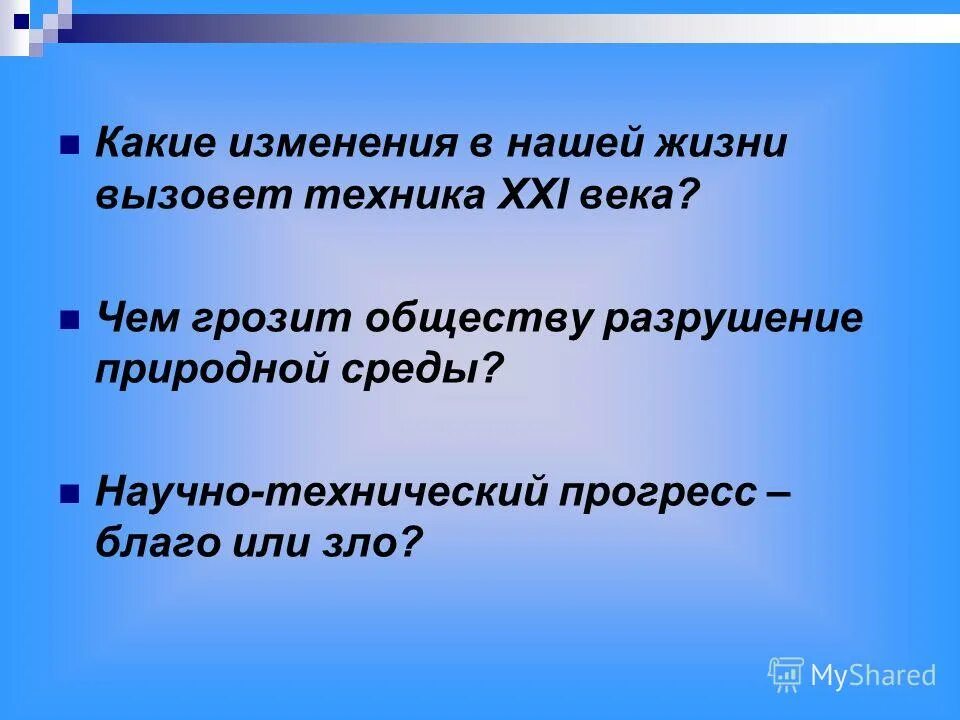 Какие изменения в нашей жизни вызовет техника XXI века?

Чем грозит обществу разрушение природной среды?

Научно-технический прогресс – благо или зло?

MyShared